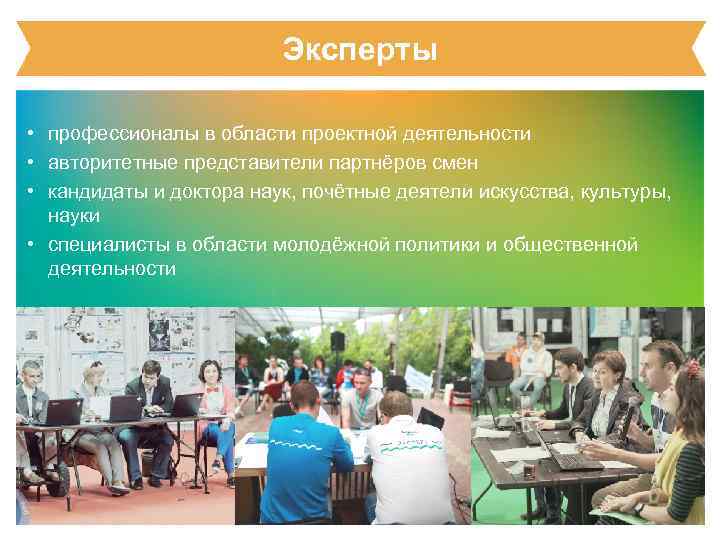 Эксперты

• профессионалы в области проектной деятельности
• авторитетные представители партнёров смен
• кандидаты и доктора наук, почётные деятели искусства, культуры, науки
• специалисты в области молодёжной политики и общественной деятельности